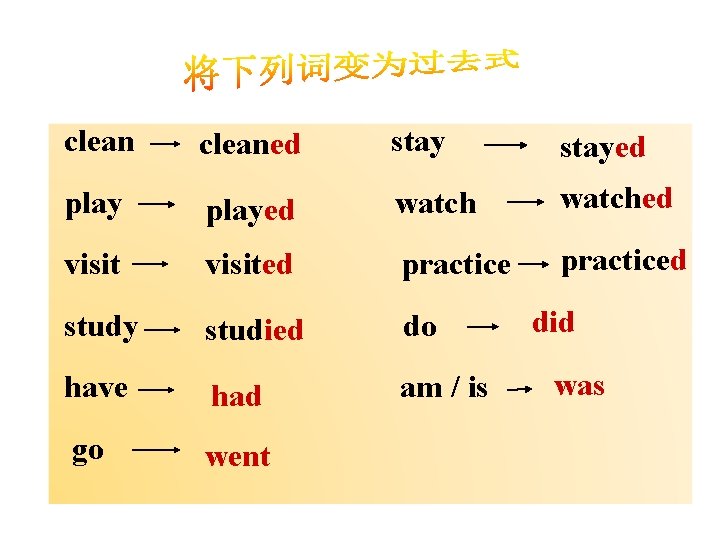 将下列词变为过去式

clean → cleaned
play → played
visit → visited
study → studied
have → had
go → went

stay → stayed
watch → watched
practice → practiced
do → did
am / is → was